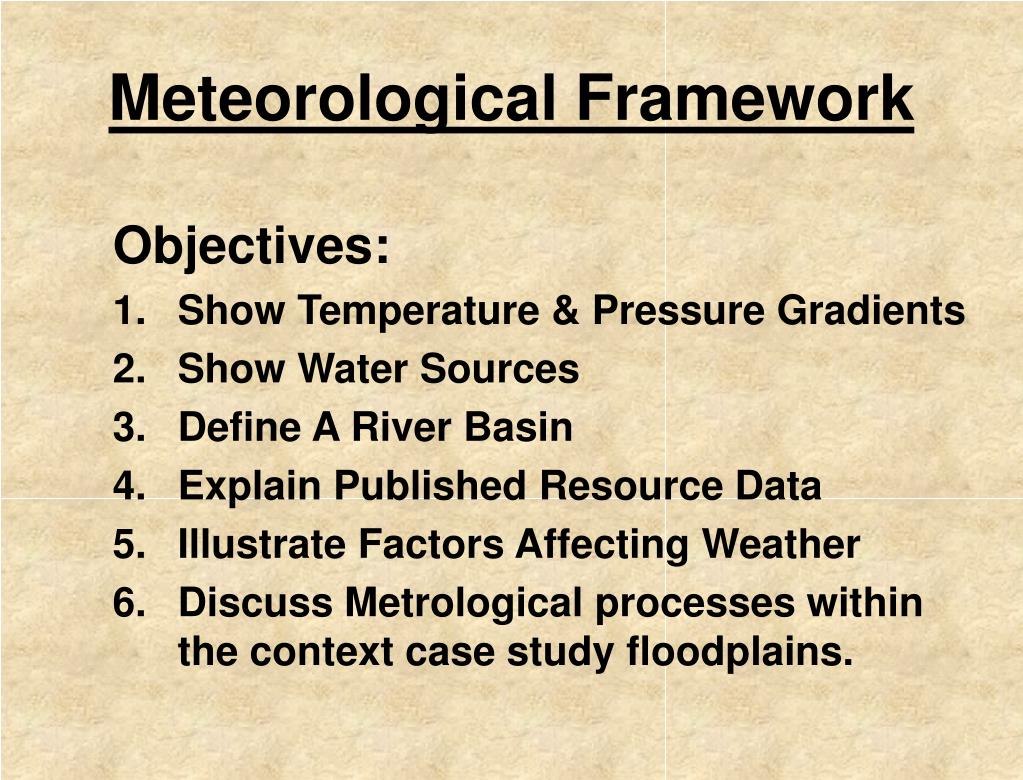 Meteorological Framework

Objectives:
1. Show Temperature & Pressure Gradients
2. Show Water Sources
3. Define A River Basin
4. Explain Published Resource Data
5. Illustrate Factors Affecting Weather
6. Discuss Metrological processes within the context case study floodplains.